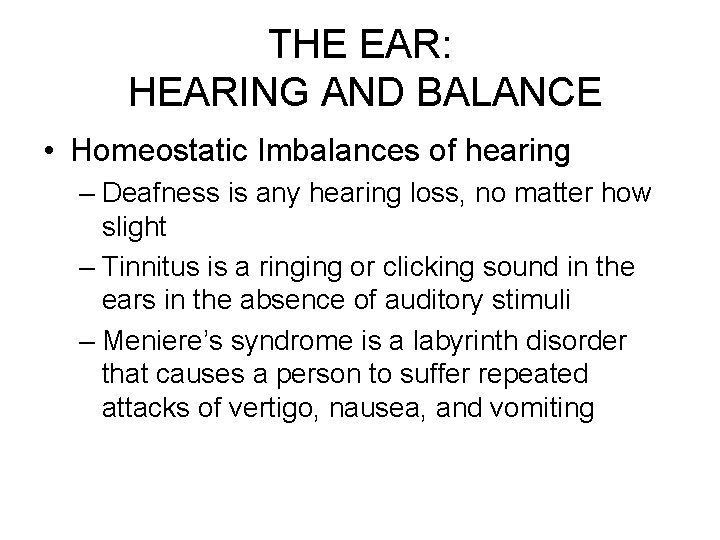 THE EAR:
HEARING AND BALANCE

• Homeostatic Imbalances of hearing
– Deafness is any hearing loss, no matter how slight
– Tinnitus is a ringing or clicking sound in the ears in the absence of auditory stimuli
– Meniere's syndrome is a labyrinth disorder that causes a person to suffer repeated attacks of vertigo, nausea, and vomiting